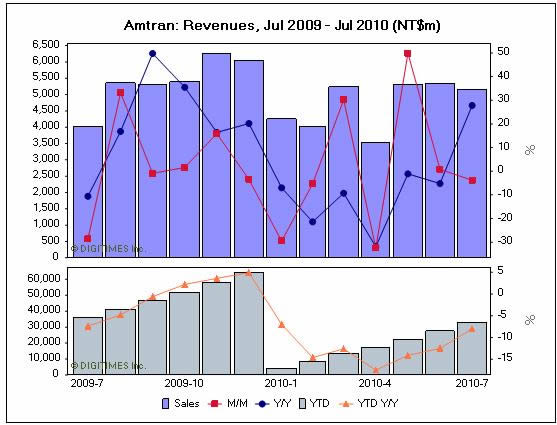 Amtran: Revenues, Jul 2009 - Jul 2010 (NT$m)

6,500
6,000
5,500
5,000
4,500
4,000
3,500
3,000
2,500
2,000
1,500
1,000
500
0

50
40
30
20
10
0
-10
-20
-30

%

© DIGITIMES Inc.

60,000
50,000
40,000
30,000
20,000
10,000
0

5
0
-5
-10
-15

%

© DIGITIMES Inc.

2009-7
2009-10
2010-1
2010-4
2010-7

Sales M/M Y/Y YTD YTD Y/Y